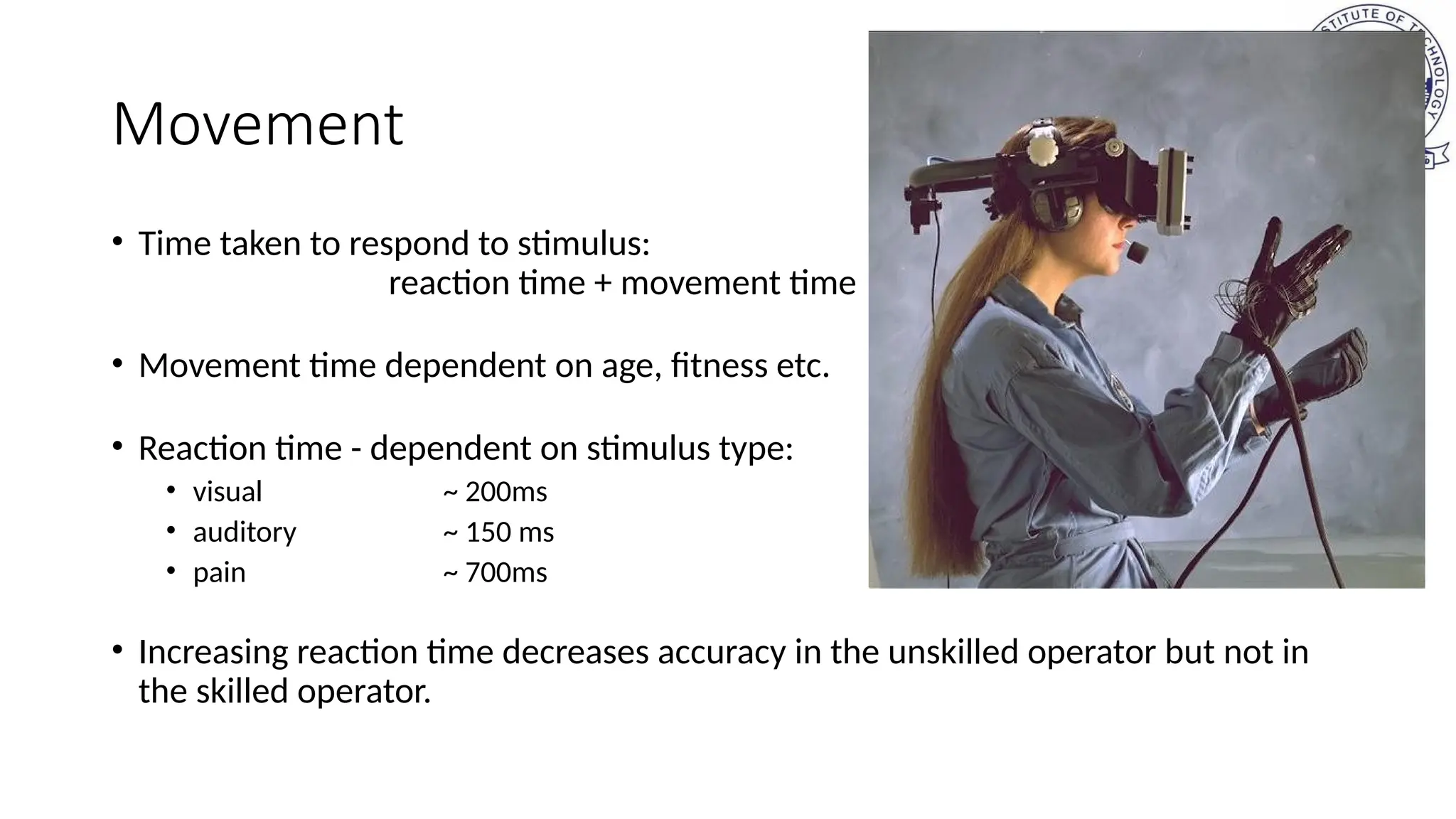 STITUTE OF TECHNOLOGY

Movement

• Time taken to respond to stimulus:
reaction time + movement time

• Movement time dependent on age, fitness etc.

• Reaction time - dependent on stimulus type:
  • visual ~ 200ms
  • auditory ~ 150 ms
  • pain ~ 700ms

• Increasing reaction time decreases accuracy in the unskilled operator but not in the skilled operator.